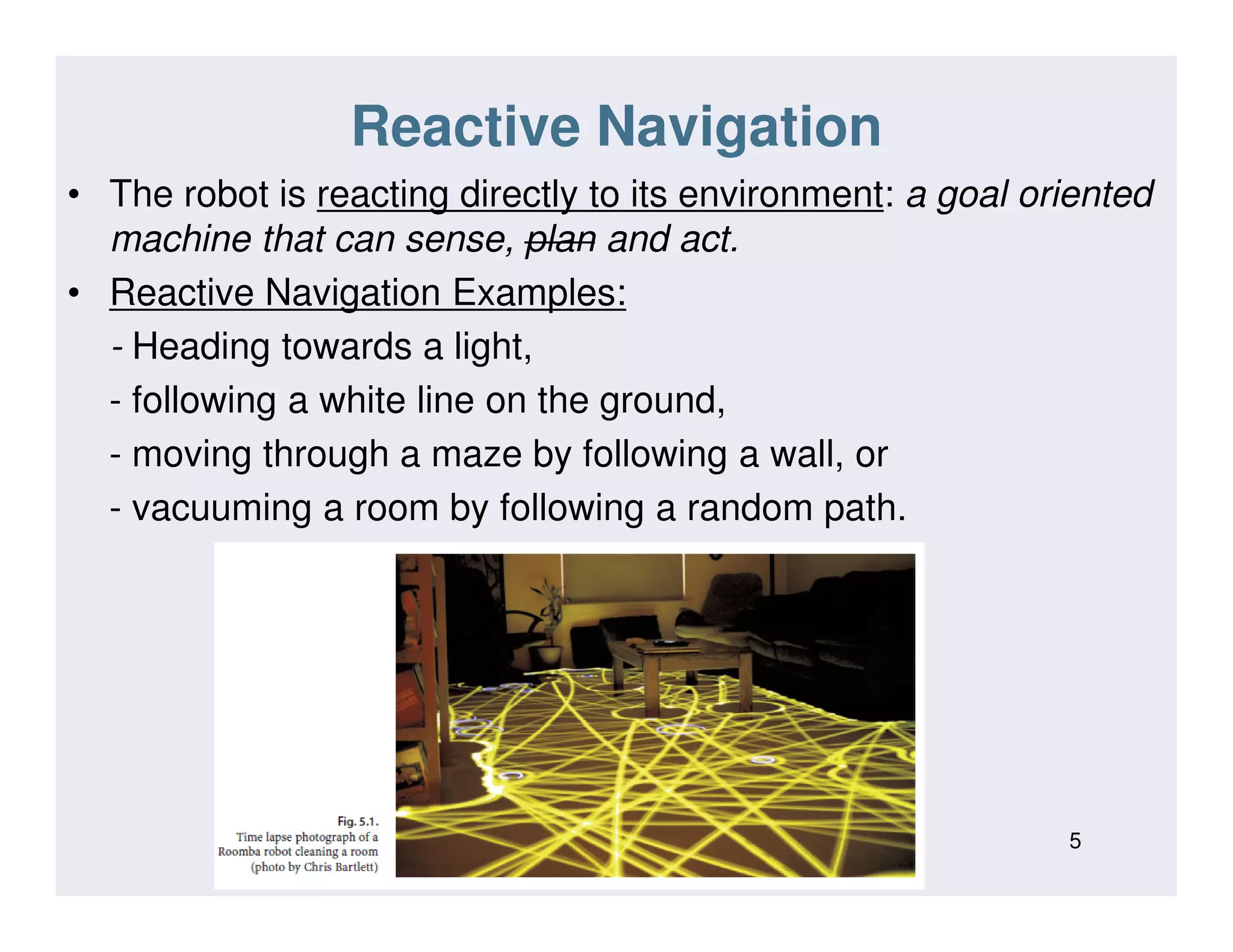 Reactive Navigation

• The robot is reacting directly to its environment: a goal oriented machine that can sense, ~~plan~~ and act.

• Reactive Navigation Examples:

- Heading towards a light,

- following a white line on the ground,

- moving through a maze by following a wall, or

- vacuuming a room by following a random path.

Fig. 5.1.
Time lapse photograph of a Roomba robot cleaning a room (photo by Chris Bartlett)

5